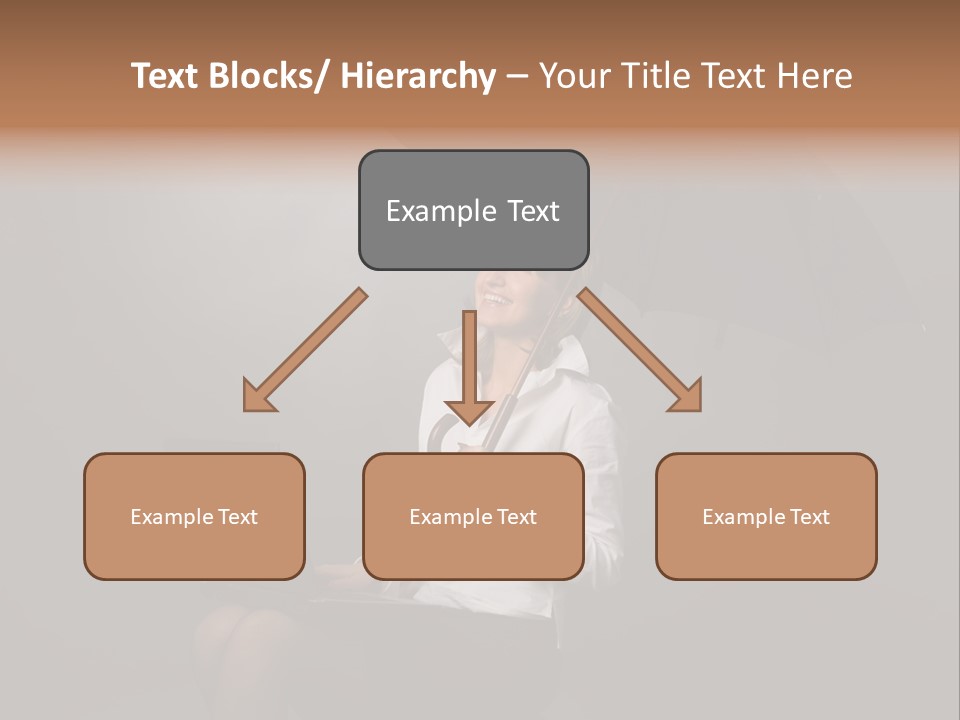 Text Blocks/ Hierarchy – Your Title Text Here

Example Text

Example Text

Example Text

Example Text